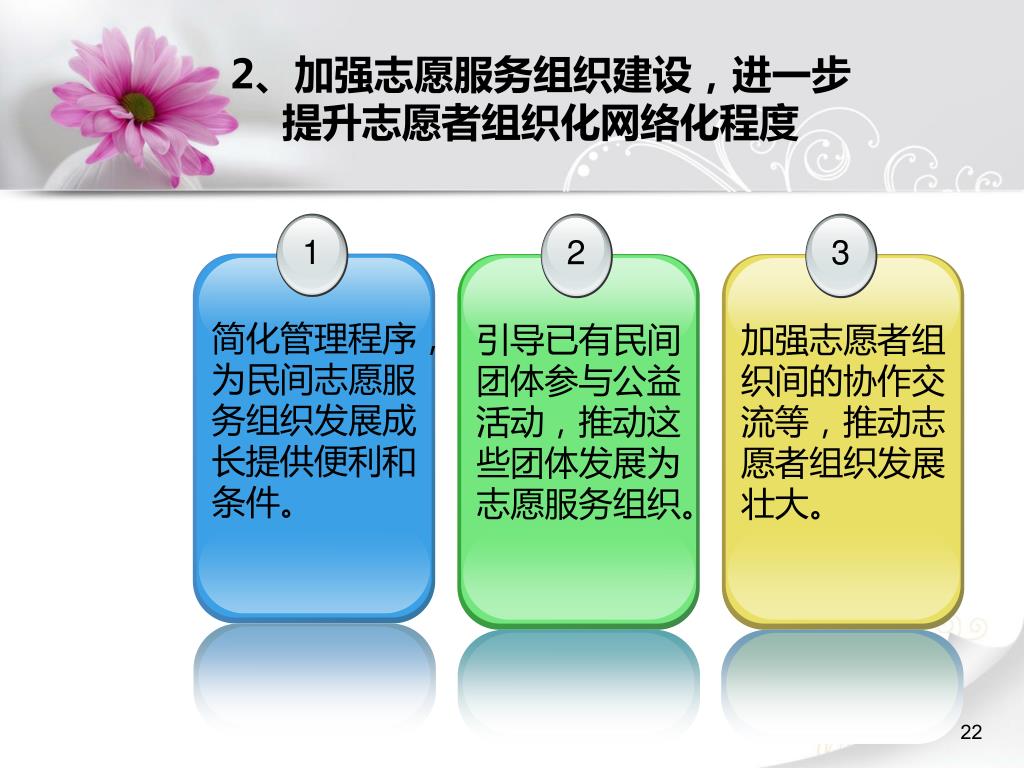 2、加强志愿服务组织建设，进一步提升志愿者组织化网络化程度

1

简化管理程序，为民间志愿服务组织发展成长提供便利和条件。

2

引导已有民间团体参与公益活动，推动这些团体发展为志愿服务组织。

3

加强志愿者组织间的协作交流等，推动志愿者组织发展壮大。

22